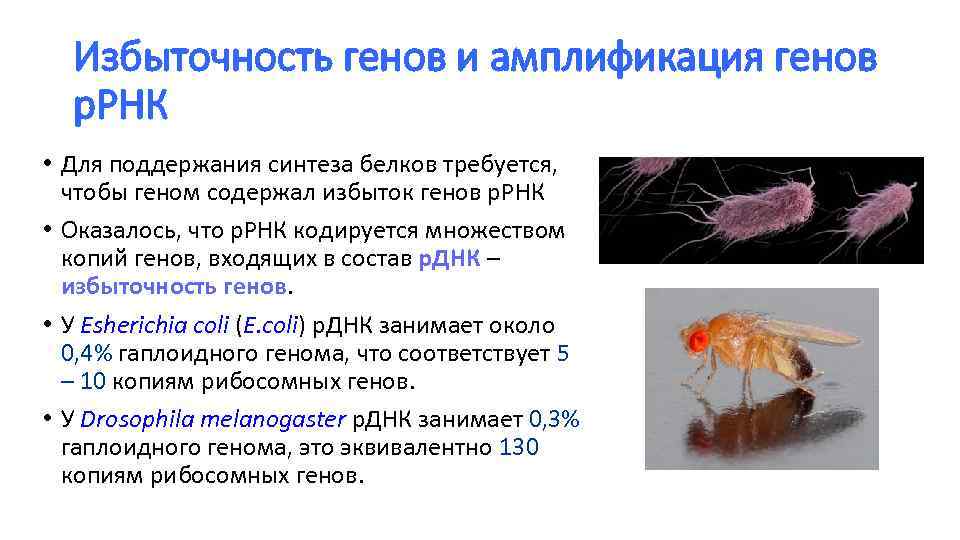 Избыточность генов и амплификация генов рРНК

• Для поддержания синтеза белков требуется, чтобы геном содержал избыток генов рРНК

• Оказалось, что рРНК кодируется множеством копий генов, входящих в состав рДНК – избыточность генов.

• У Esherichia coli (E.coli) рДНК занимает около 0,4% гаплоидного генома, что соответствует 5 – 10 копиям рибосомных генов.

• У Drosophila melanogaster рДНК занимает 0,3% гаплоидного генома, это эквивалентно 130 копиям рибосомных генов.